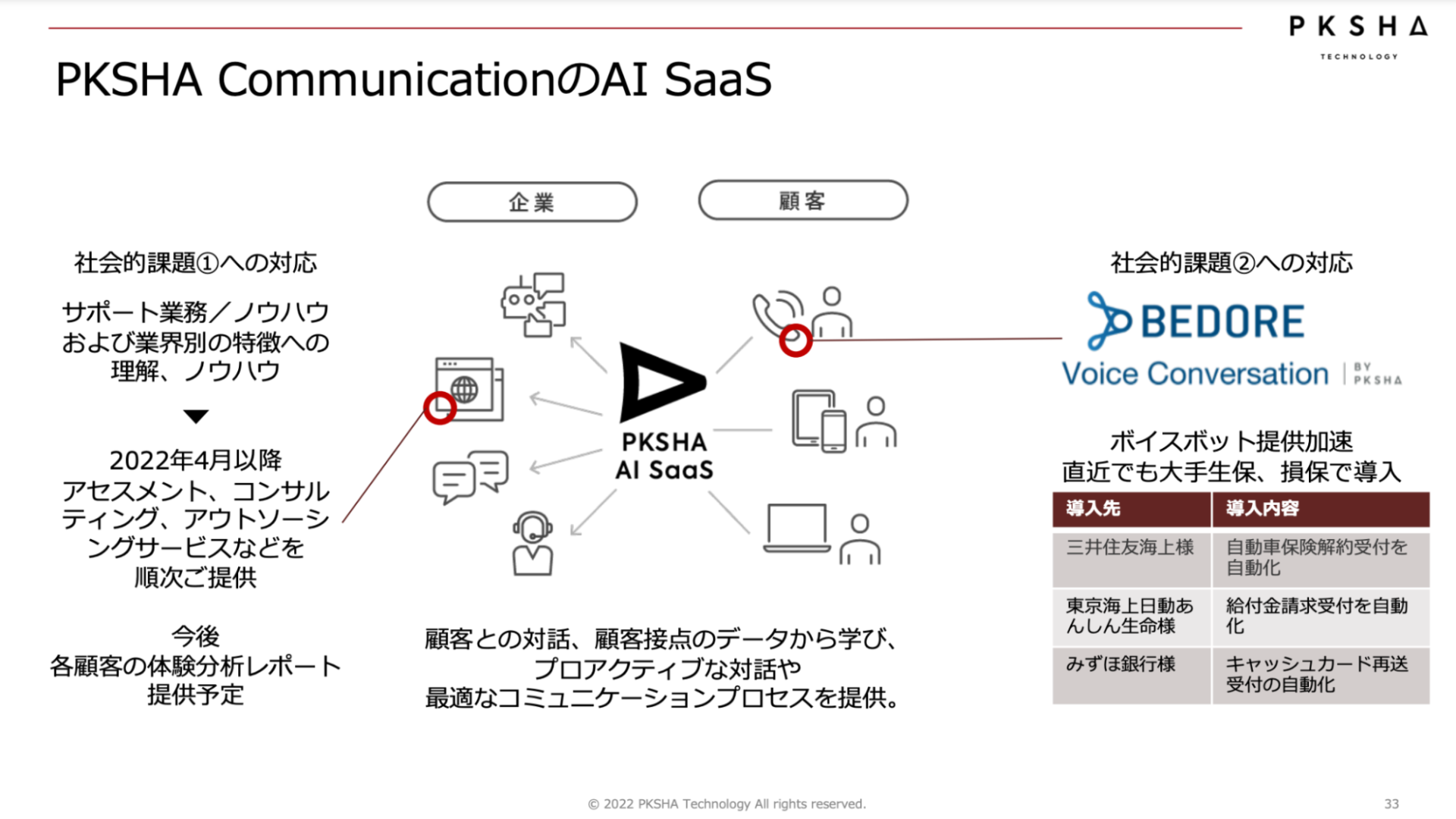 PKSHA TECHNOLOGY

PKSHA CommunicationのAI SaaS

企業

顧客

社会的課題①への対応

サポート業務／ノウハウおよび業界別の特徴への理解、ノウハウ

2022年4月以降
アセスメント、コンサルティング、アウトソーシングサービスなどを順次ご提供

今後
各顧客の体験分析レポート提供予定

PKSHA
AI SaaS

顧客との対話、顧客接点のデータから学び、プロアクティブな対話や最適なコミュニケーションプロセスを提供。

社会的課題②への対応

BEDORE
Voice Conversation BY PKSHA

ボイスボット提供加速
直近でも大手生保、損保で導入

| 導入先 | 導入内容 |
|---|---|
| 三井住友海上様 | 自動車保険解約受付を自動化 |
| 東京海上日動あんしん生命様 | 給付金請求受付を自動化 |
| みずほ銀行様 | キャッシュカード再送受付の自動化 |

© 2022 PKSHA Technology All rights reserved.

33